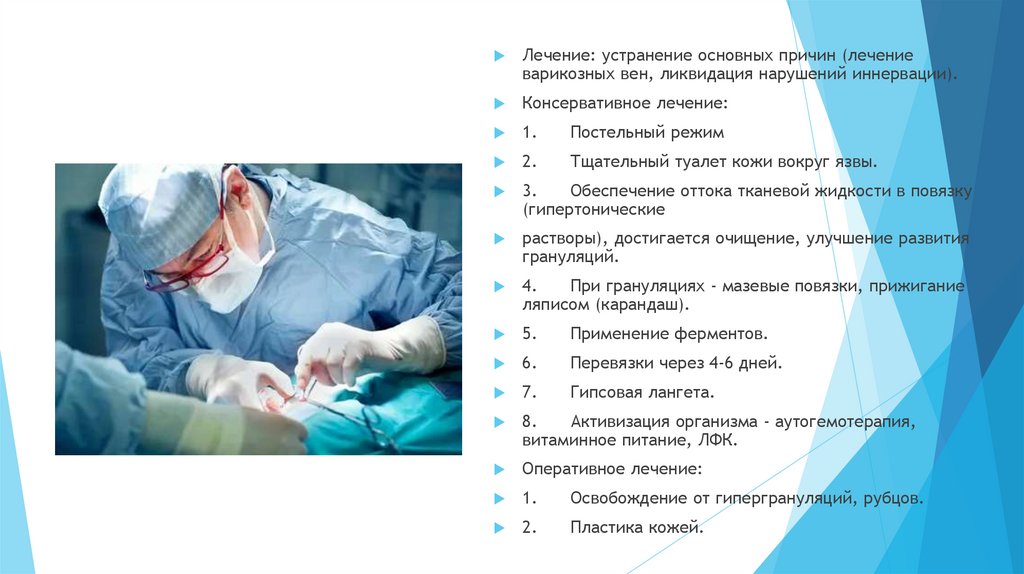 Лечение: устранение основных причин (лечение варикозных вен, ликвидация нарушений иннервации).

Консервативное лечение:

1. Постельный режим

2. Тщательный туалет кожи вокруг язвы.

3. Обеспечение оттока тканевой жидкости в повязку (гипертонические

растворы), достигается очищение, улучшение развития грануляций.

4. При грануляциях - мазевые повязки, прижигание ляписом (карандаш).

5. Применение ферментов.

6. Перевязки через 4-6 дней.

7. Гипсовая лангета.

8. Активизация организма - аутогемотерапия, витаминное питание, ЛФК.

Оперативное лечение:

1. Освобождение от гипергрануляций, рубцов.

2. Пластика кожей.